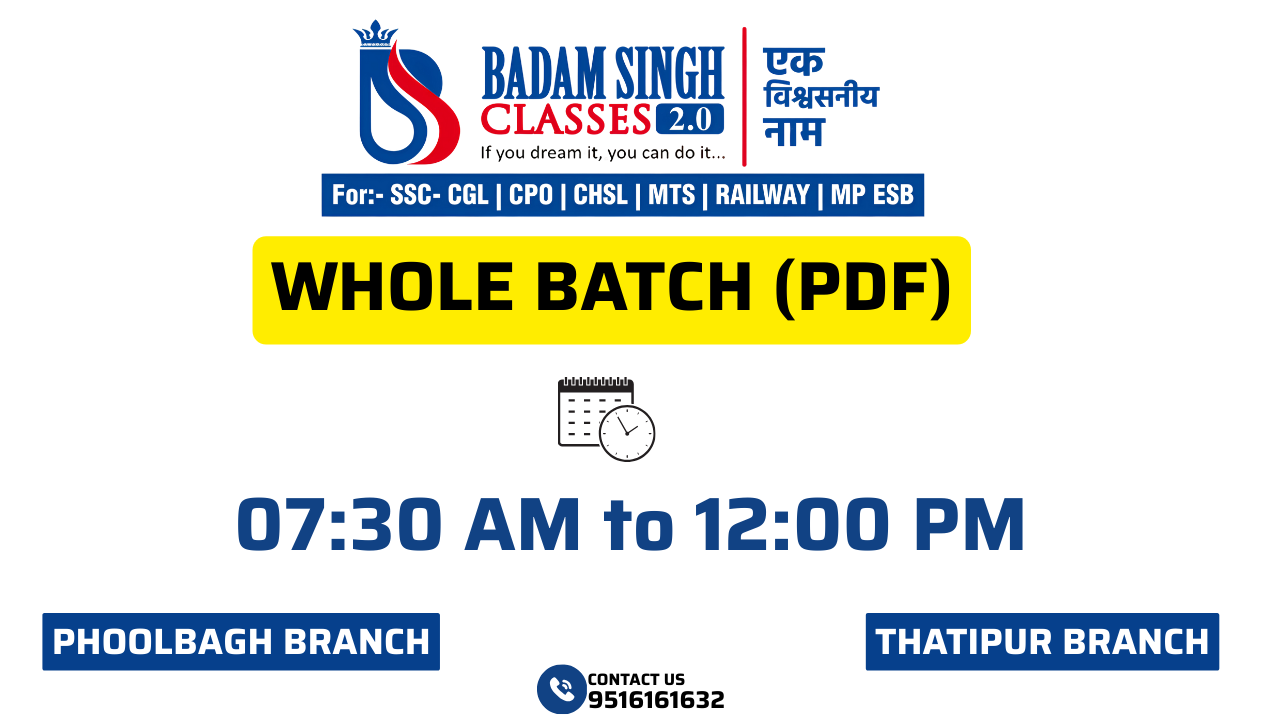 BADAM SINGH CLASSES 2.0
If you dream it, you can do it...

एक विश्वसनीय नाम

For:- SSC- CGL | CPO | CHSL | MTS | RAILWAY | MP ESB

WHOLE BATCH (PDF)

07:30 AM to 12:00 PM

PHOOLBAGH BRANCH

THATIPUR BRANCH

CONTACT US
9516161632